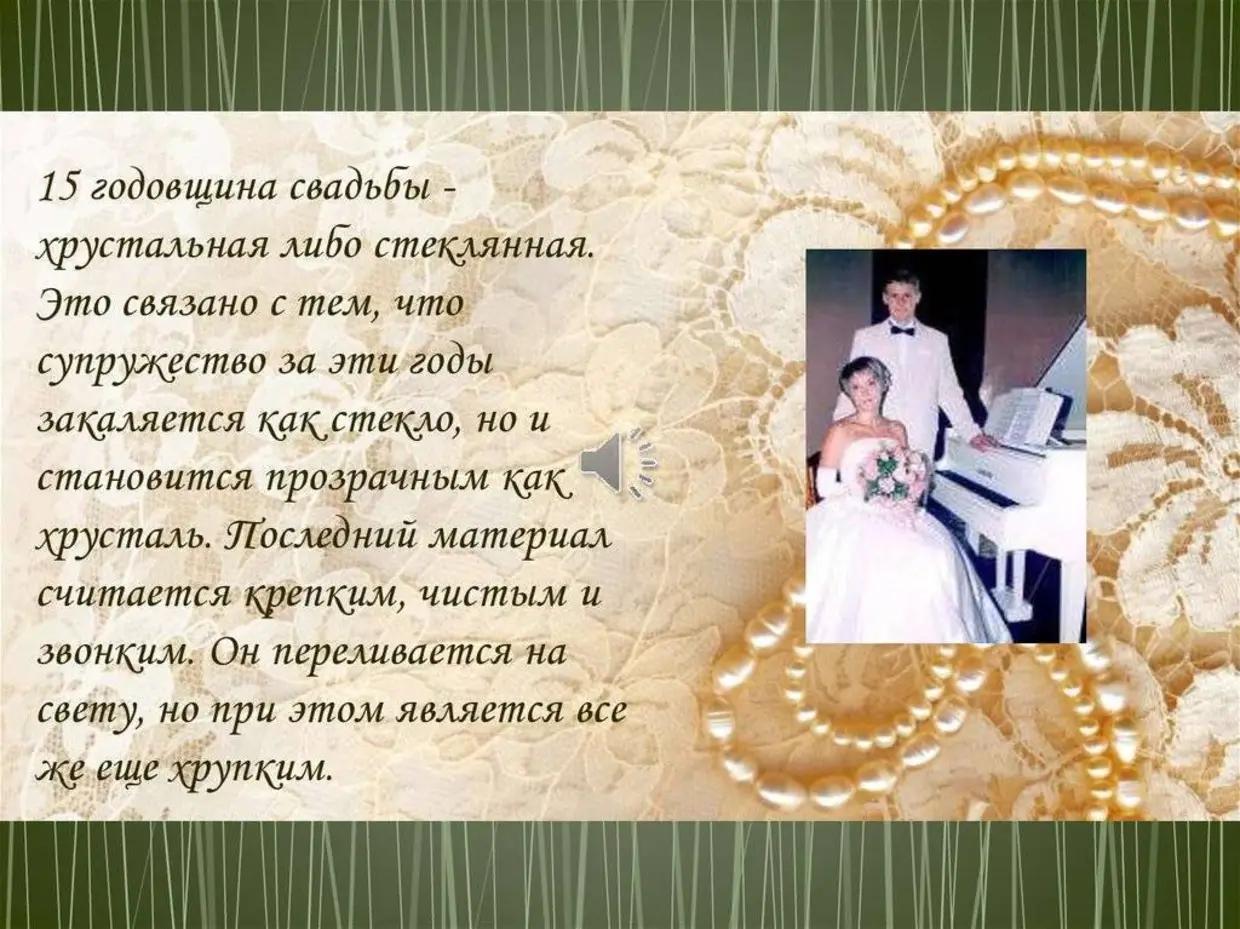 15 годовщина свадьбы - хрустальная либо стеклянная. Это связано с тем, что супружество за эти годы закаляется как стекло, но и становится прозрачным как хрусталь. Последний материал считается крепким, чистым и звонким. Он переливается на свету, но при этом является все же еще хрупким.